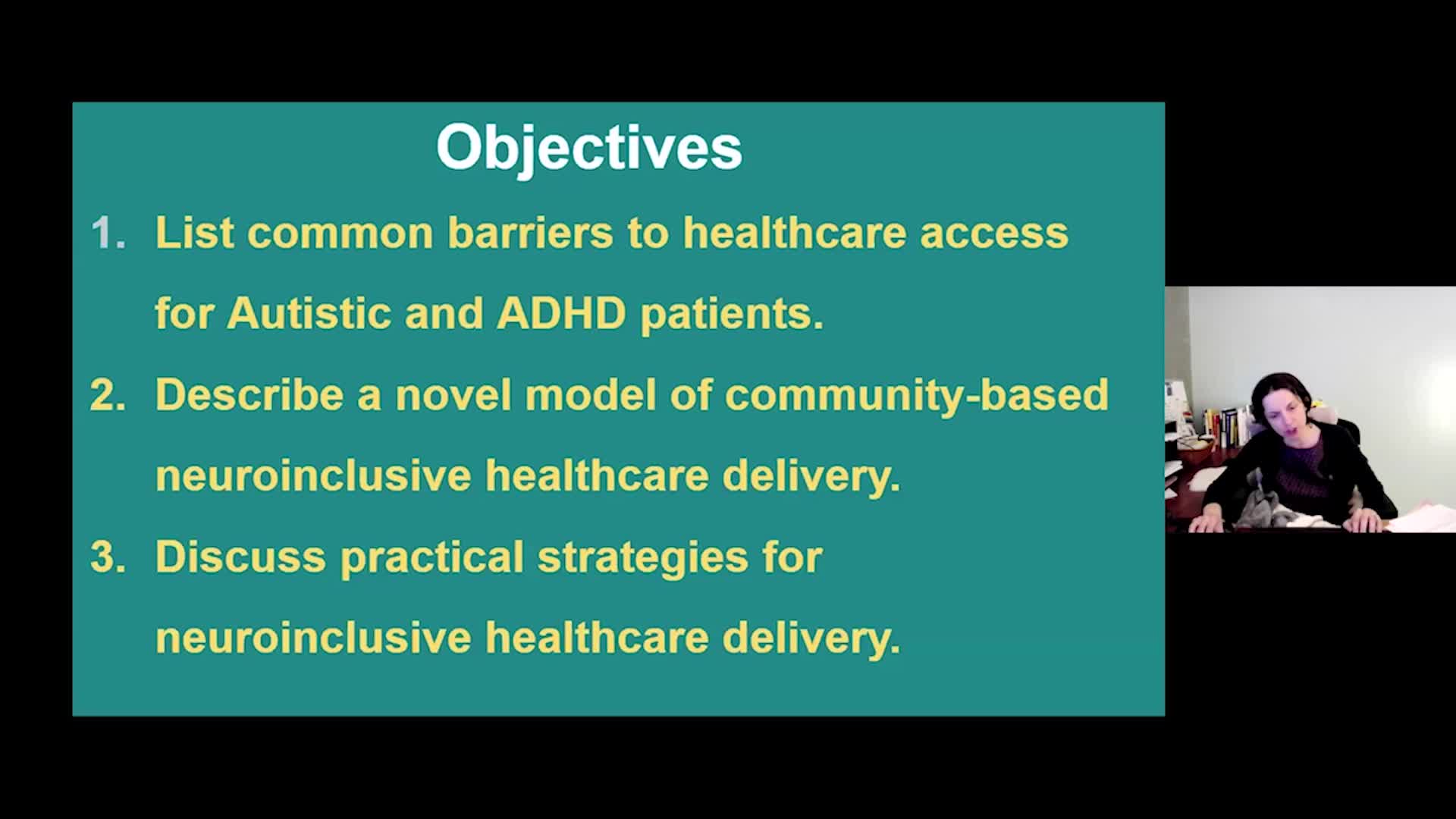 Objectives

1. List common barriers to healthcare access for Autistic and ADHD patients.

2. Describe a novel model of community-based neuroinclusive healthcare delivery.

3. Discuss practical strategies for neuroinclusive healthcare delivery.